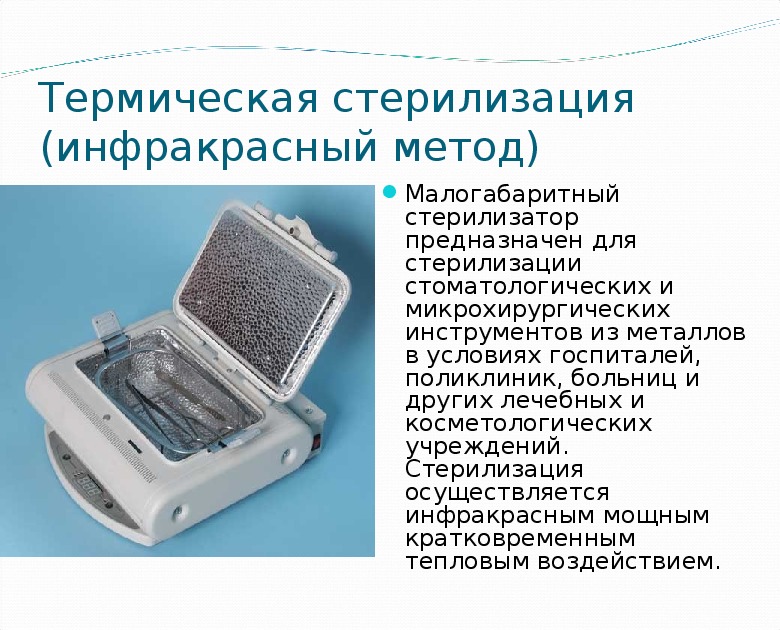 Термическая стерилизация (инфракрасный метод)

Малогабаритный стерилизатор предназначен для стерилизации стоматологических и микрохирургических инструментов из металлов в условиях госпиталей, поликлиник, больниц и других лечебных и косметологических учреждений. Стерилизация осуществляется инфракрасным мощным кратковременным тепловым воздействием.